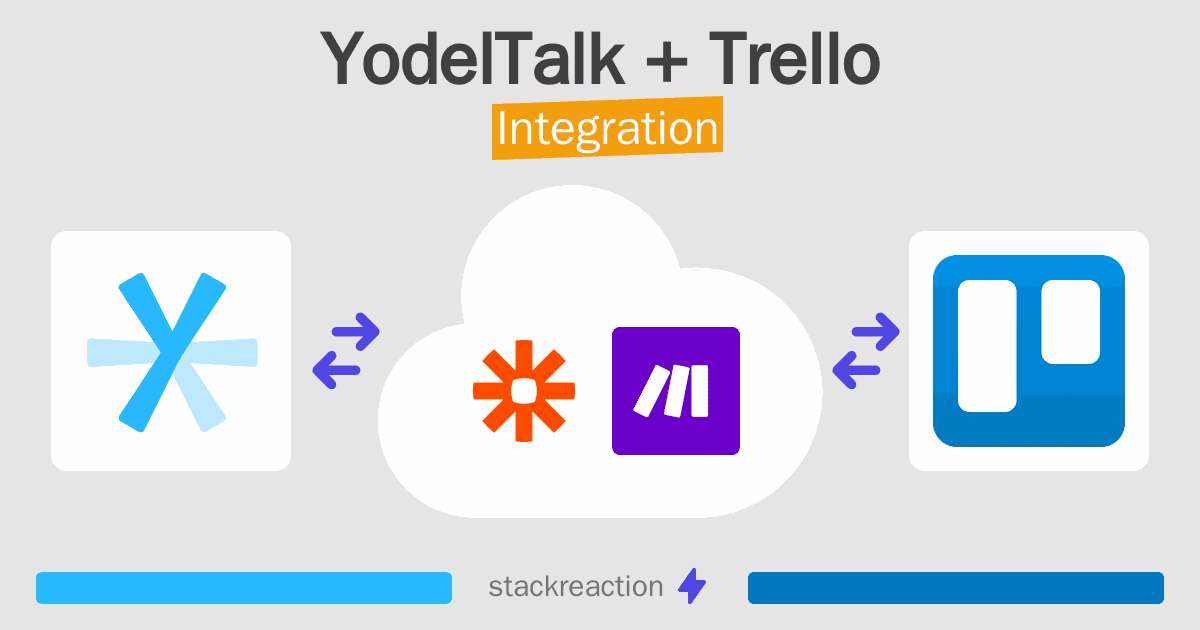 YodelTalk + Trello
Integration

stackreaction